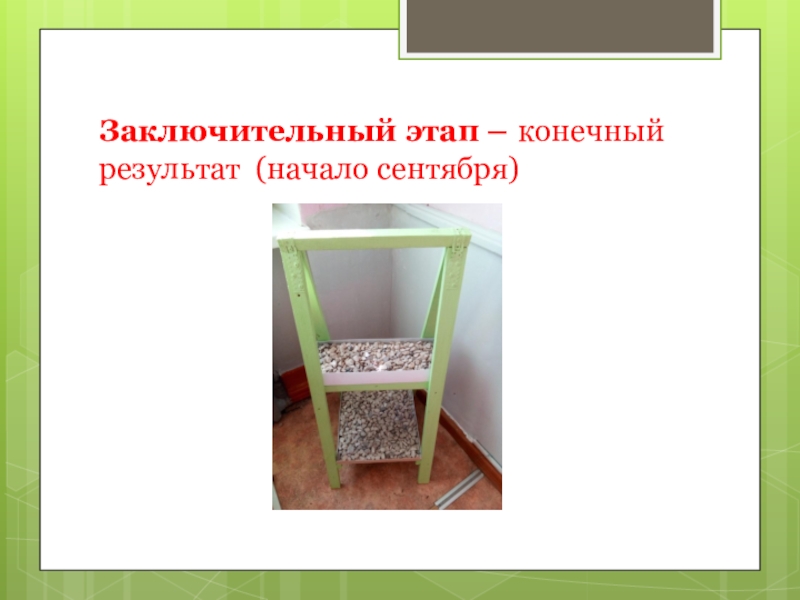 Заключительный этап – конечный результат (начало сентября)